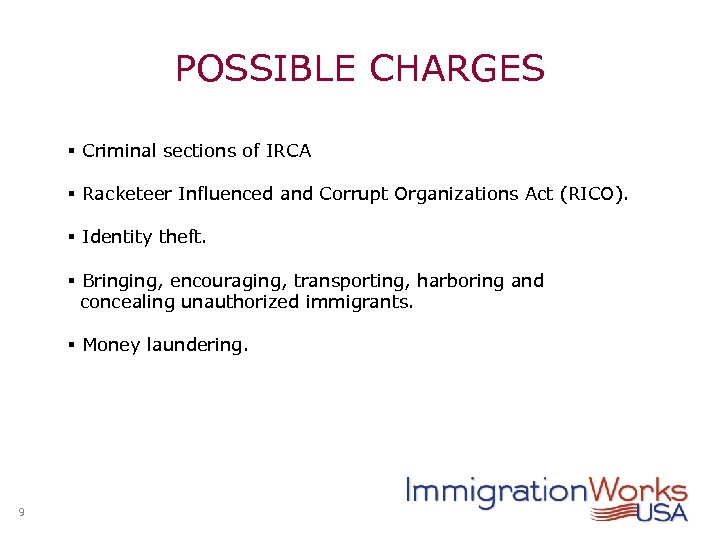 POSSIBLE CHARGES

▪ Criminal sections of IRCA

▪ Racketeer Influenced and Corrupt Organizations Act (RICO).

▪ Identity theft.

▪ Bringing, encouraging, transporting, harboring and concealing unauthorized immigrants.

▪ Money laundering.

9

ImmigrationWorks USA